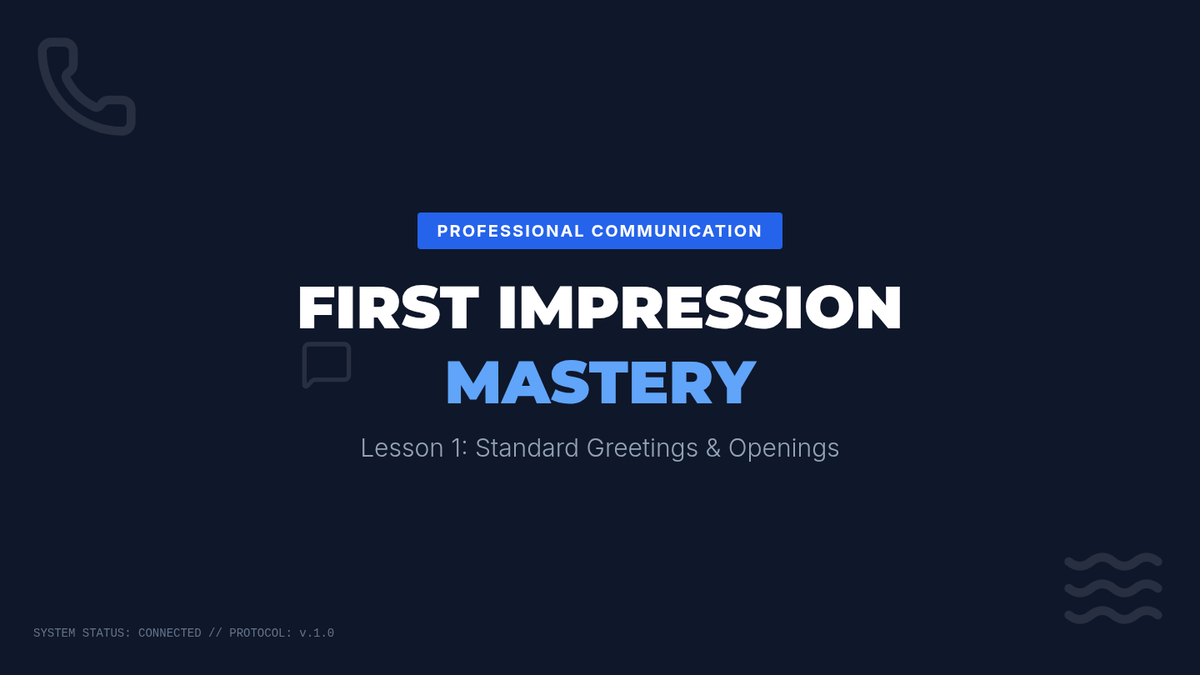 PROFESSIONAL COMMUNICATION

FIRST IMPRESSION MASTERY

Lesson 1: Standard Greetings & Openings

SYSTEM STATUS: CONNECTED // PROTOCOL: v.1.0